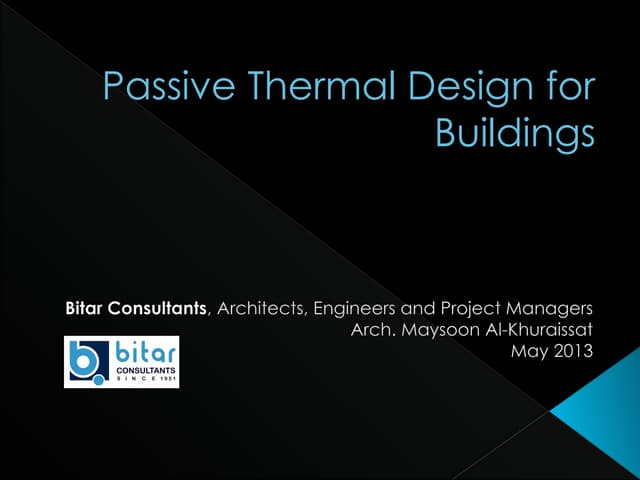 Passive Thermal Design for Buildings

Bitar Consultants, Architects, Engineers and Project Managers
Arch. Maysoon Al-Khuraissat
May 2013

bitar
CONSULTANTS
SINCE 1951